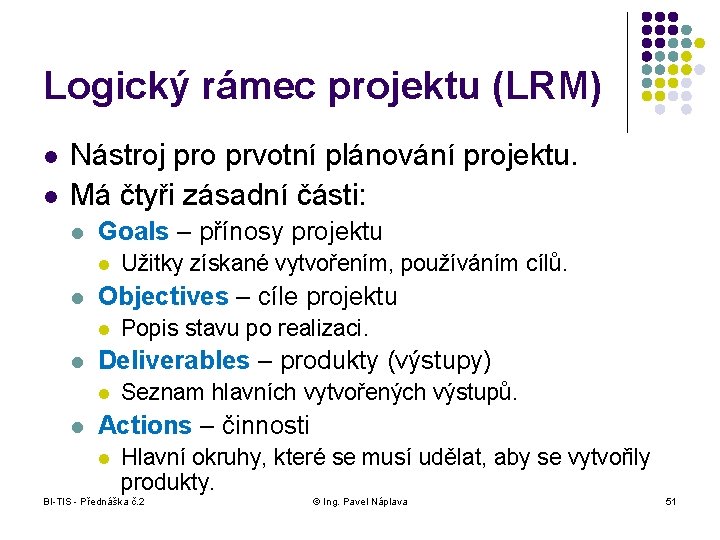 Logický rámec projektu (LRM)

- Nástroj pro prvotní plánování projektu.
- Má čtyři zásadní části:
  - Goals – přínosy projektu
    - Užitky získané vytvořením, používáním cílů.
  - Objectives – cíle projektu
    - Popis stavu po realizaci.
  - Deliverables – produkty (výstupy)
    - Seznam hlavních vytvořených výstupů.
  - Actions – činnosti
    - Hlavní okruhy, které se musí udělat, aby se vytvořily produkty.

BI-TIS - Přednáška č.2
© Ing. Pavel Náplava
51